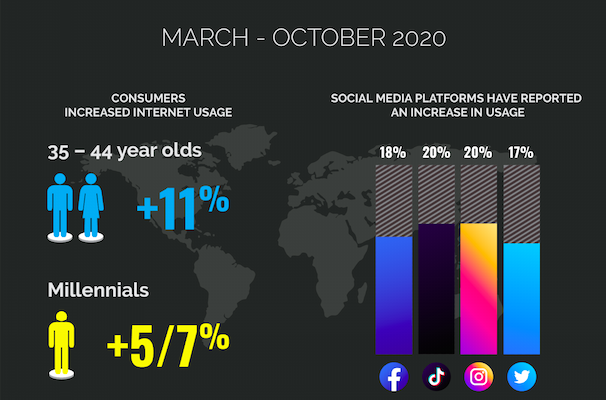 MARCH - OCTOBER 2020

CONSUMERS INCREASED INTERNET USAGE

35 – 44 year olds

+11%

Millennials

+5/7%

SOCIAL MEDIA PLATFORMS HAVE REPORTED AN INCREASE IN USAGE

18%

20%

20%

17%